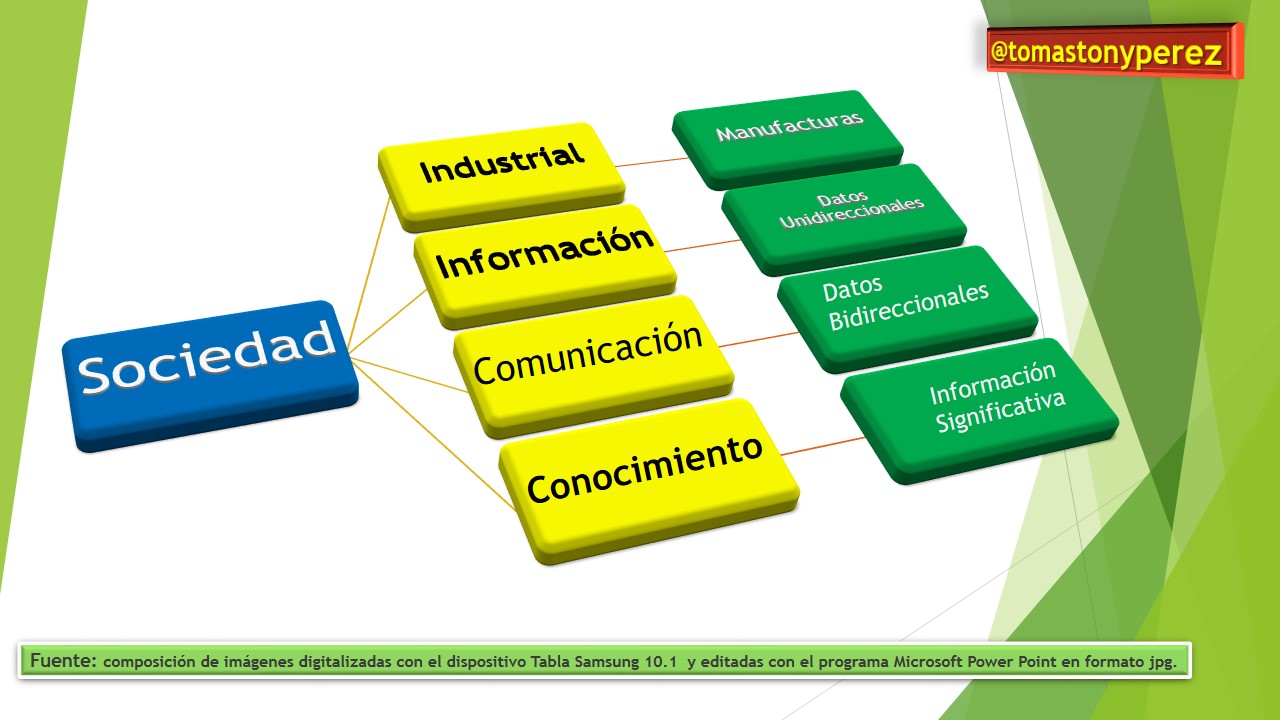 @tomastonyperez

Sociedad

Industrial

Información

Comunicación

Conocimiento

Manufacturas

Datos Unidireccionales

Datos Bidireccionales

Información Significativa

Fuente: composición de imágenes digitalizadas con el dispositivo Tabla Samsung 10.1 y editadas con el programa Microsoft Power Point en formato jpg.